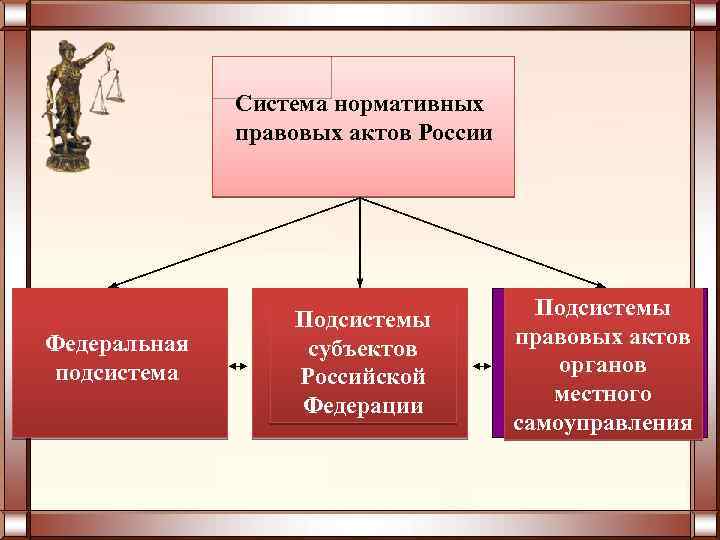 Система нормативных правовых актов России

Федеральная подсистема

Подсистемы субъектов Российской Федерации

Подсистемы правовых актов органов местного самоуправления